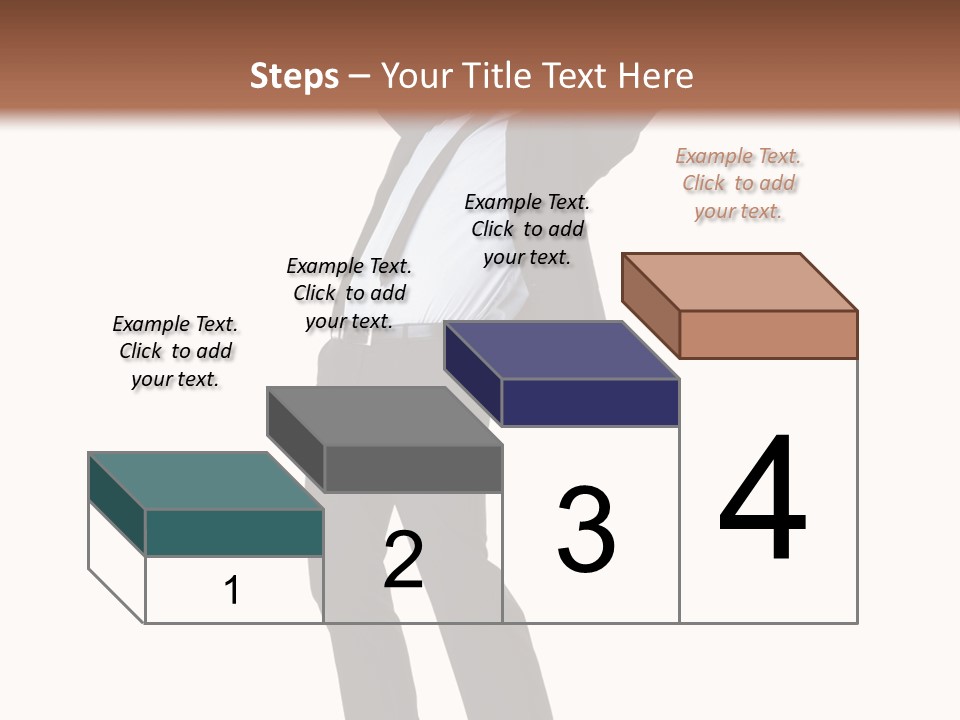 Steps – Your Title Text Here

Example Text. Click to add your text.

Example Text. Click to add your text.

Example Text. Click to add your text.

Example Text. Click to add your text.

1

2

3

4